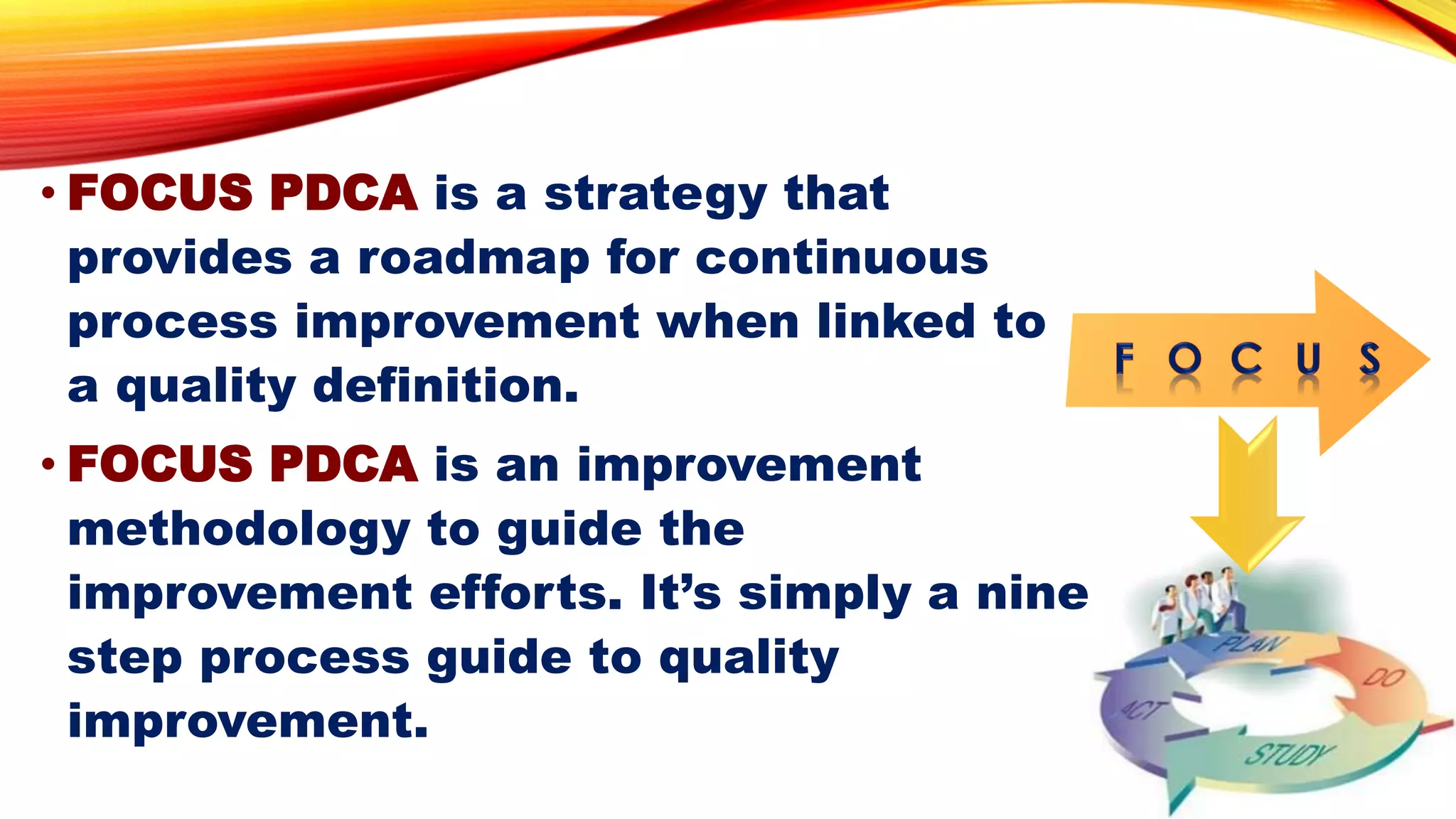 • FOCUS PDCA is a strategy that provides a roadmap for continuous process improvement when linked to a quality definition.

• FOCUS PDCA is an improvement methodology to guide the improvement efforts. It's simply a nine step process guide to quality improvement.

F O C U S

PLAN
DO
STUDY
ACT